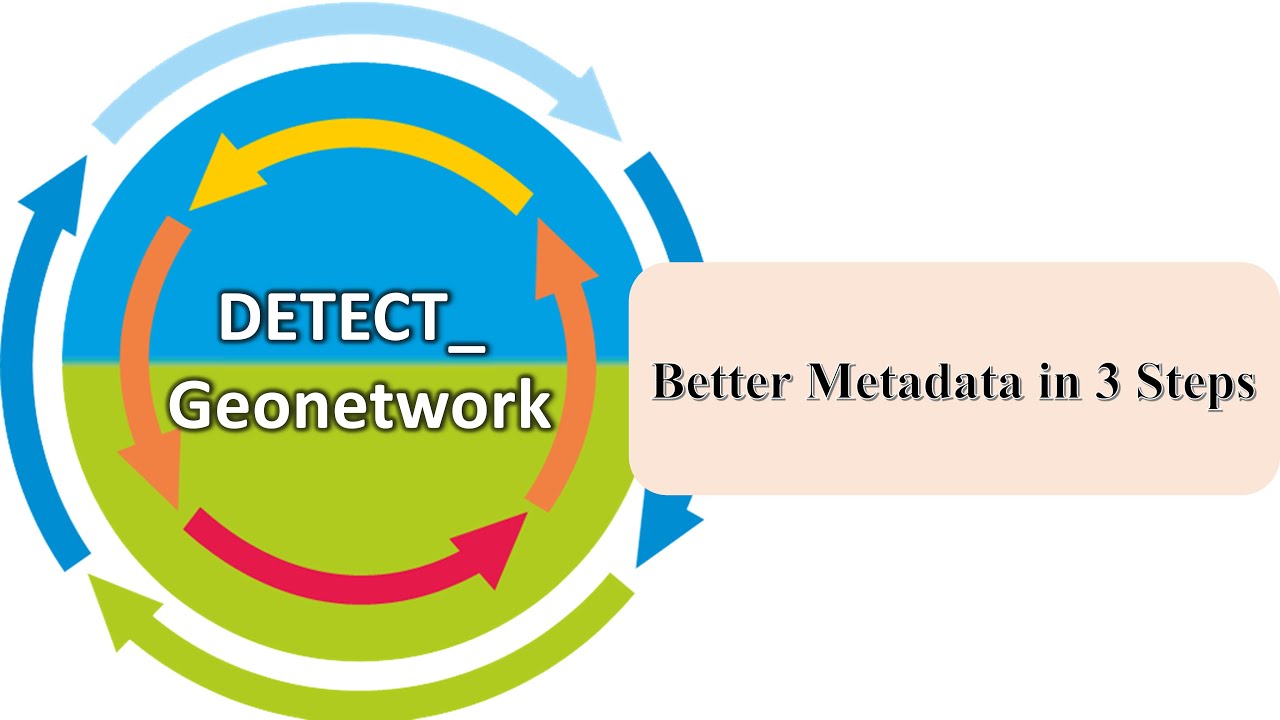 DETECT_
Geonetwork

Better Metadata in 3 Steps